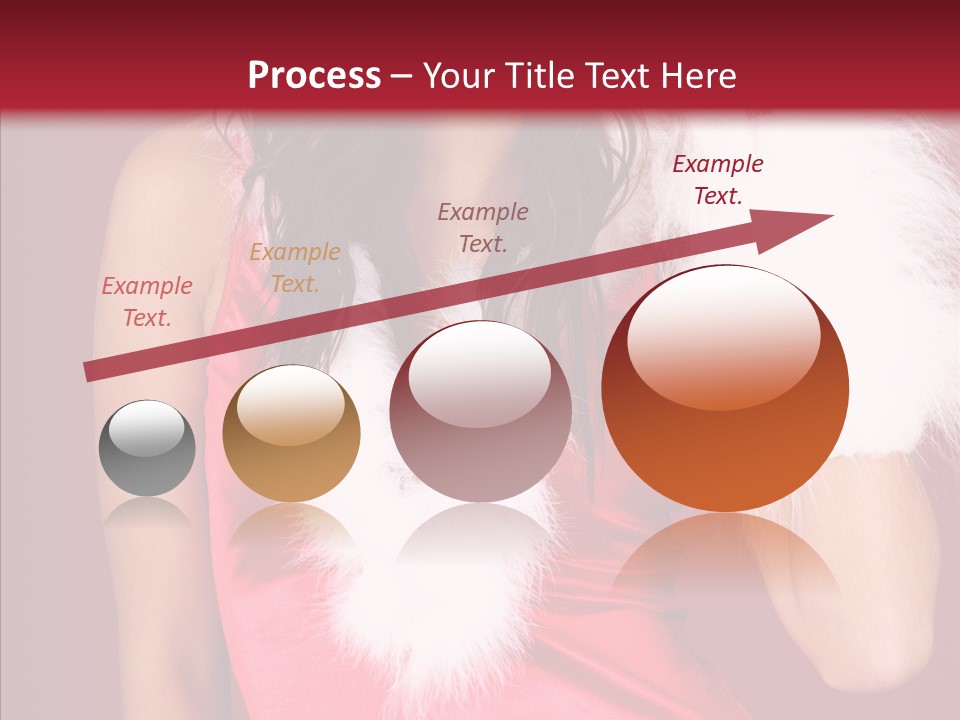 Process – Your Title Text Here

Example Text.

Example Text.

Example Text.

Example Text.